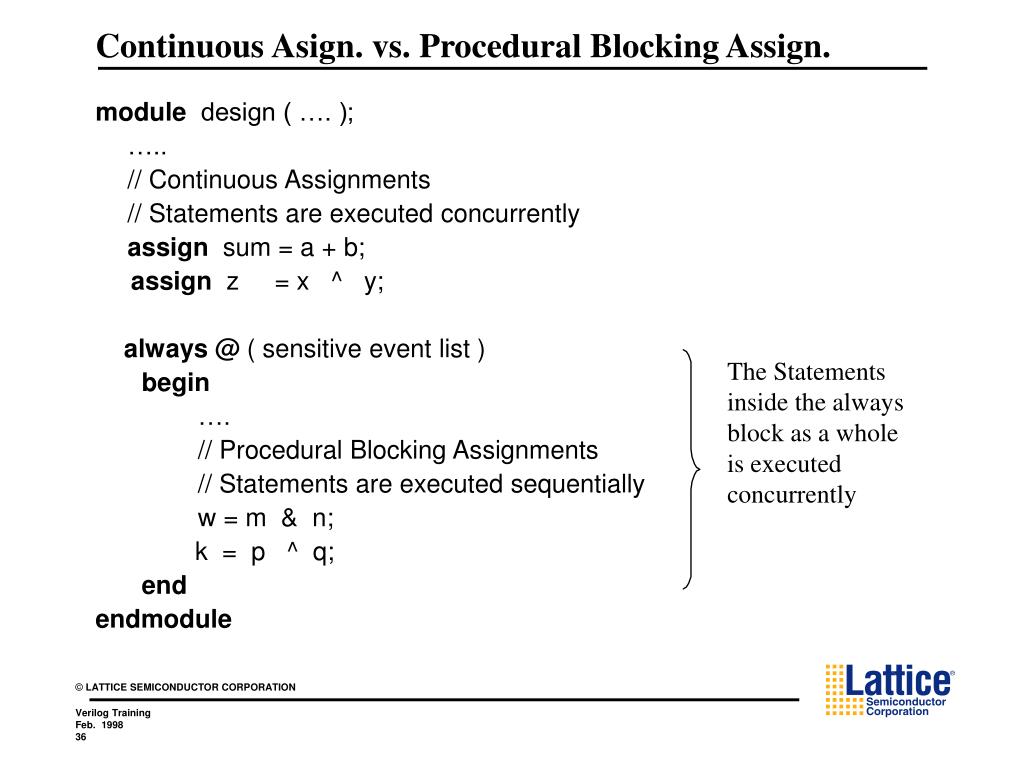 Continuous Asign. vs. Procedural Blocking Assign.

module design ( …. );
…..
// Continuous Assignments
// Statements are executed concurrently
assign sum = a + b;
assign z = x ^ y;

always @ ( sensitive event list )
begin
….
// Procedural Blocking Assignments
// Statements are executed sequentially
w = m & n;
k = p ^ q;
end
endmodule

The Statements inside the always block as a whole is executed concurrently

© LATTICE SEMICONDUCTOR CORPORATION

Verilog Training
Feb. 1998
36

Lattice®
Semiconductor
Corporation